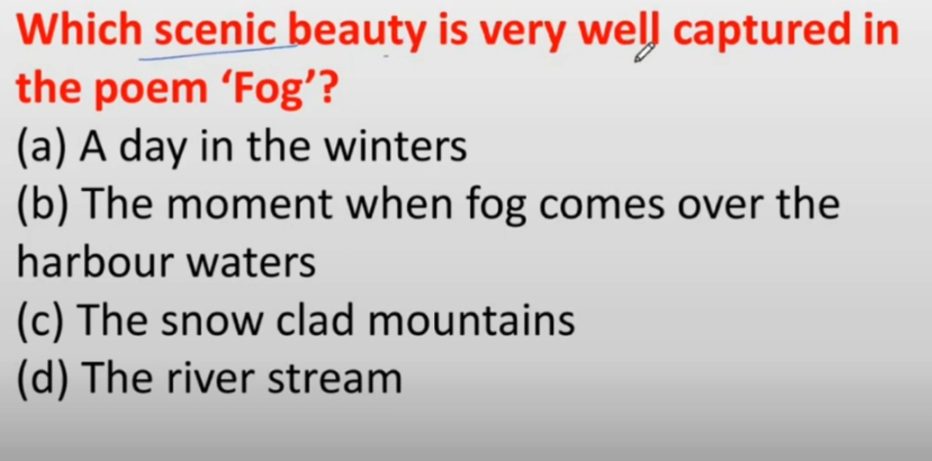 Which scenic beauty is very well captured in the poem ‘Fog’?

(a) A day in the winters

(b) The moment when fog comes over the harbour waters

(c) The snow clad mountains

(d) The river stream